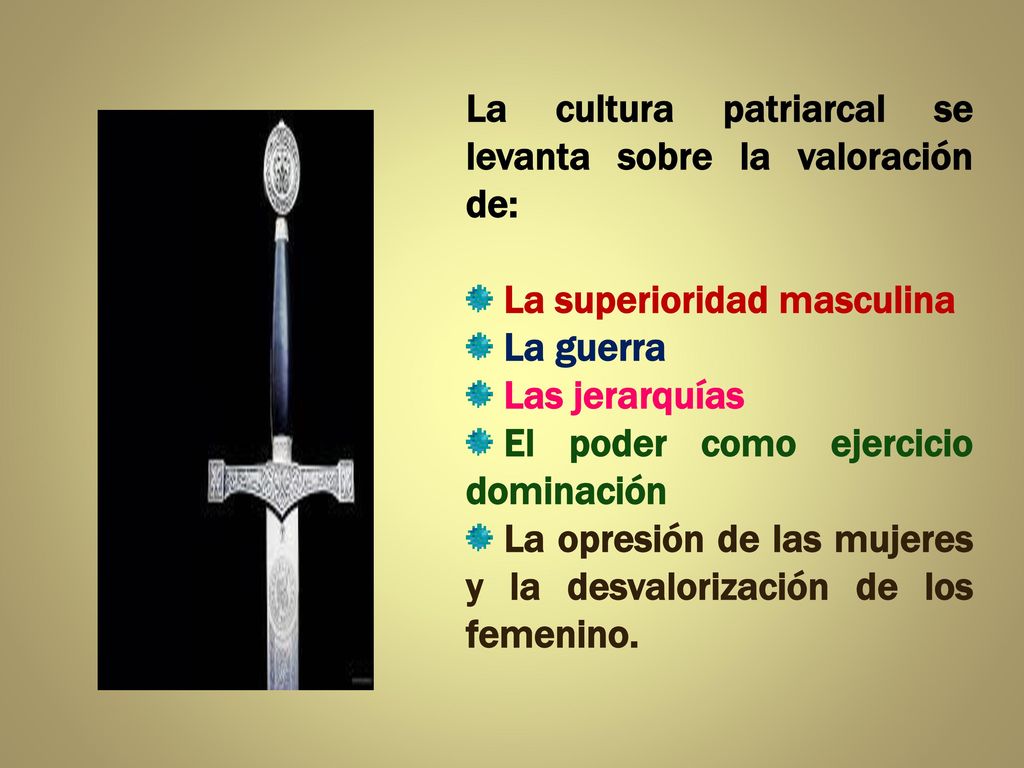 La cultura patriarcal se levanta sobre la valoración de:

La superioridad masculina
La guerra
Las jerarquías
El poder como ejercicio dominación
La opresión de las mujeres y la desvalorización de los femenino.